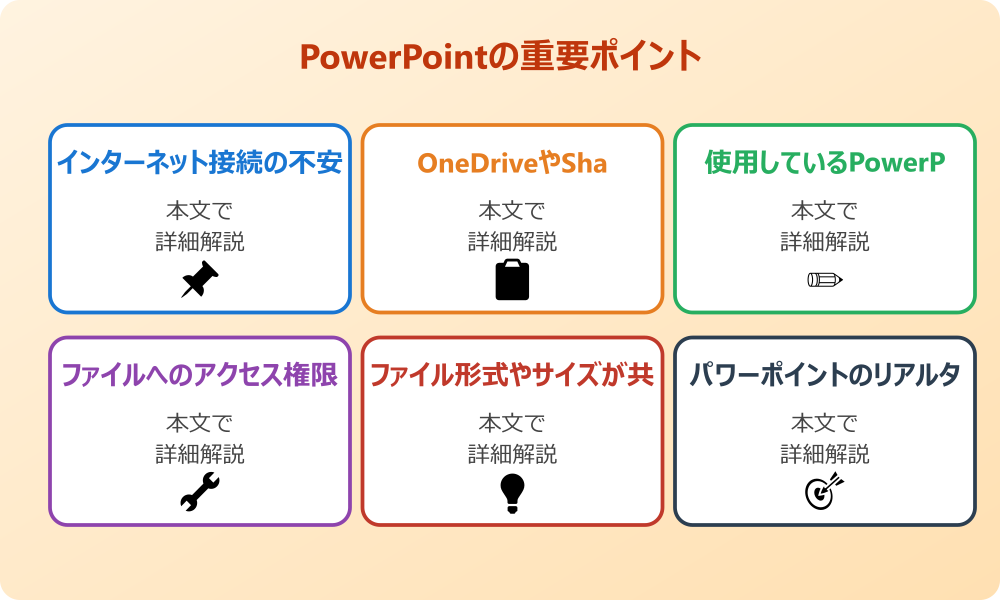 PowerPointの重要ポイント

インターネット接続の不安

本文で
詳細解説

OneDriveやSha

本文で
詳細解説

使用しているPowerP

本文で
詳細解説

ファイルへのアクセス権限

本文で
詳細解説

ファイル形式やサイズが共

本文で
詳細解説

パワーポイントのリアルタ

本文で
詳細解説